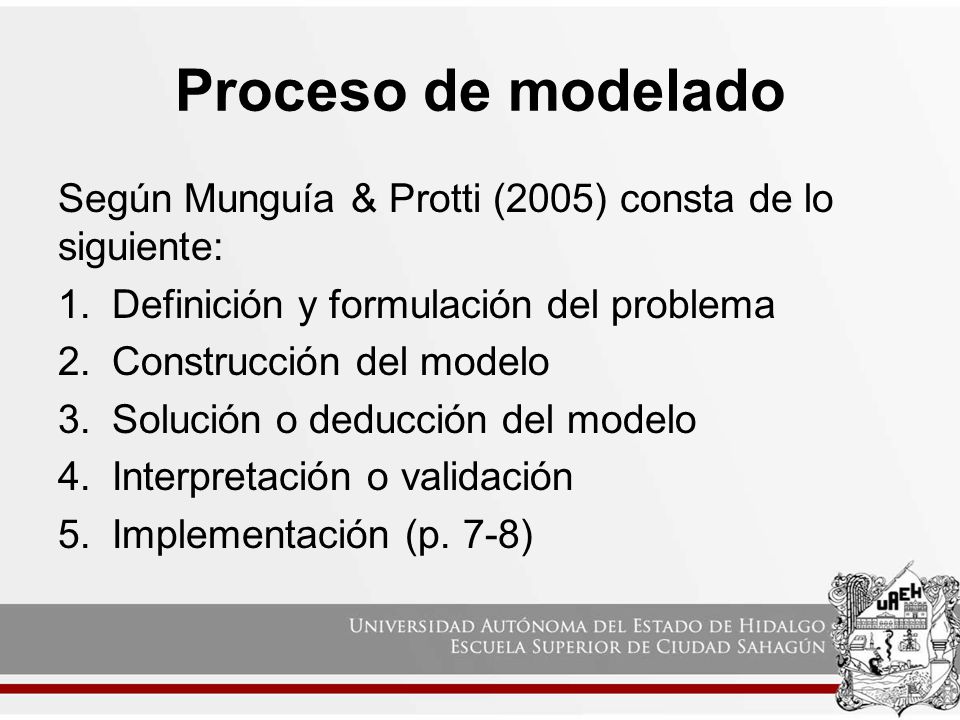 Proceso de modelado

Según Munguía & Protti (2005) consta de lo siguiente:

1. Definición y formulación del problema
2. Construcción del modelo
3. Solución o deducción del modelo
4. Interpretación o validación
5. Implementación (p. 7-8)

UNIVERSIDAD AUTÓNOMA DEL ESTADO DE HIDALGO
ESCUELA SUPERIOR DE CIUDAD SAHAGÚN

UAEH